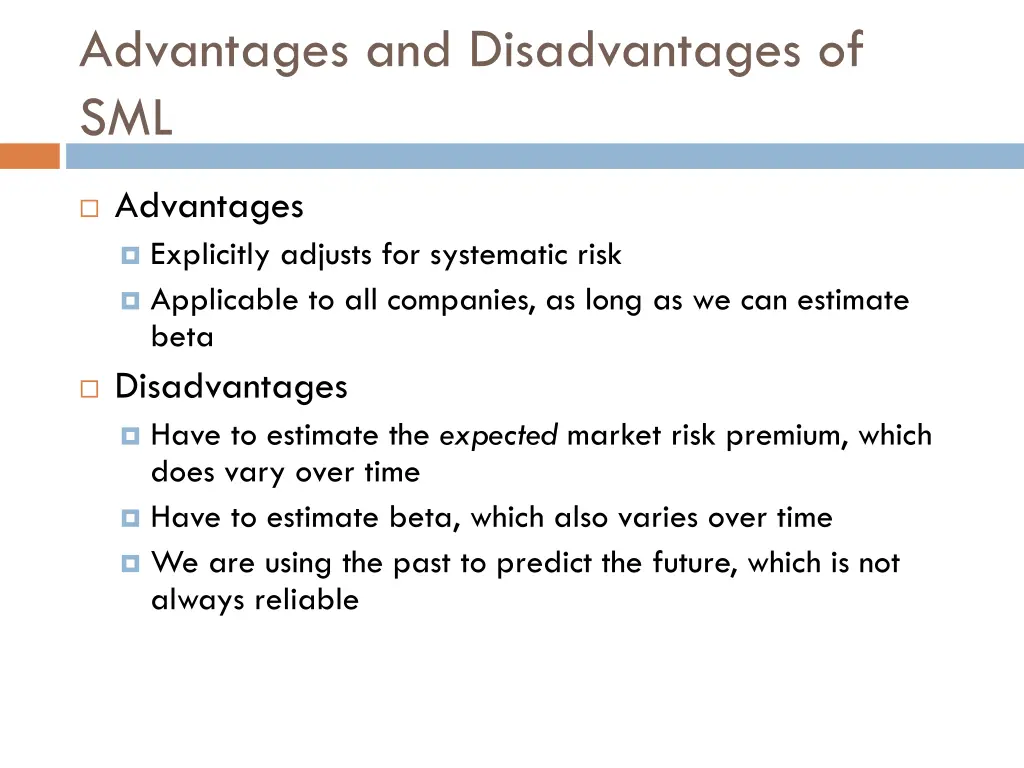 Advantages and Disadvantages of SML

Advantages

Explicitly adjusts for systematic risk

Applicable to all companies, as long as we can estimate beta

Disadvantages

Have to estimate the expected market risk premium, which does vary over time

Have to estimate beta, which also varies over time

We are using the past to predict the future, which is not always reliable